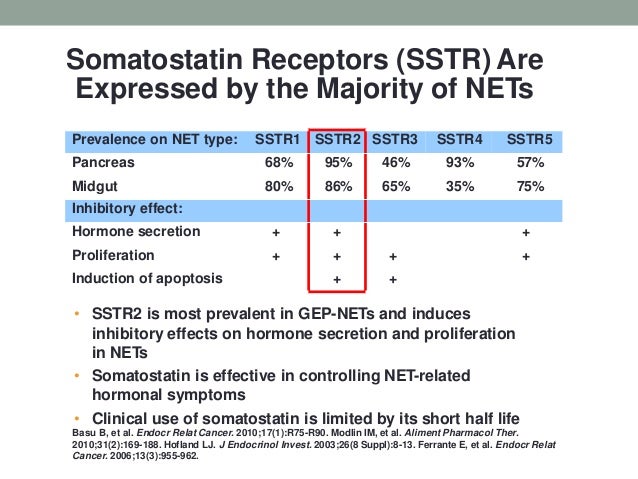 Somatostatin Receptors (SSTR) Are Expressed by the Majority of NETs

| Prevalence on NET type: | SSTR1 | SSTR2 | SSTR3 | SSTR4 | SSTR5 |
|---|---|---|---|---|---|
| Pancreas | 68% | 95% | 46% | 93% | 57% |
| Midgut | 80% | 86% | 65% | 35% | 75% |
| Inhibitory effect: | | | | | |
| Hormone secretion | + | + | | | + |
| Proliferation | + | + | + | | + |
| Induction of apoptosis | | + | + | | |

• SSTR2 is most prevalent in GEP-NETs and induces inhibitory effects on hormone secretion and proliferation in NETs
• Somatostatin is effective in controlling NET-related hormonal symptoms
• Clinical use of somatostatin is limited by its short half life

Basu B, et al. Endocr Relat Cancer. 2010;17(1):R75-R90. Modlin IM, et al. Aliment Pharmacol Ther. 2010;31(2):169-188. Hofland LJ. J Endocrinol Invest. 2003;26(8 Suppl):8-13. Ferrante E, et al. Endocr Relat Cancer. 2006;13(3):955-962.